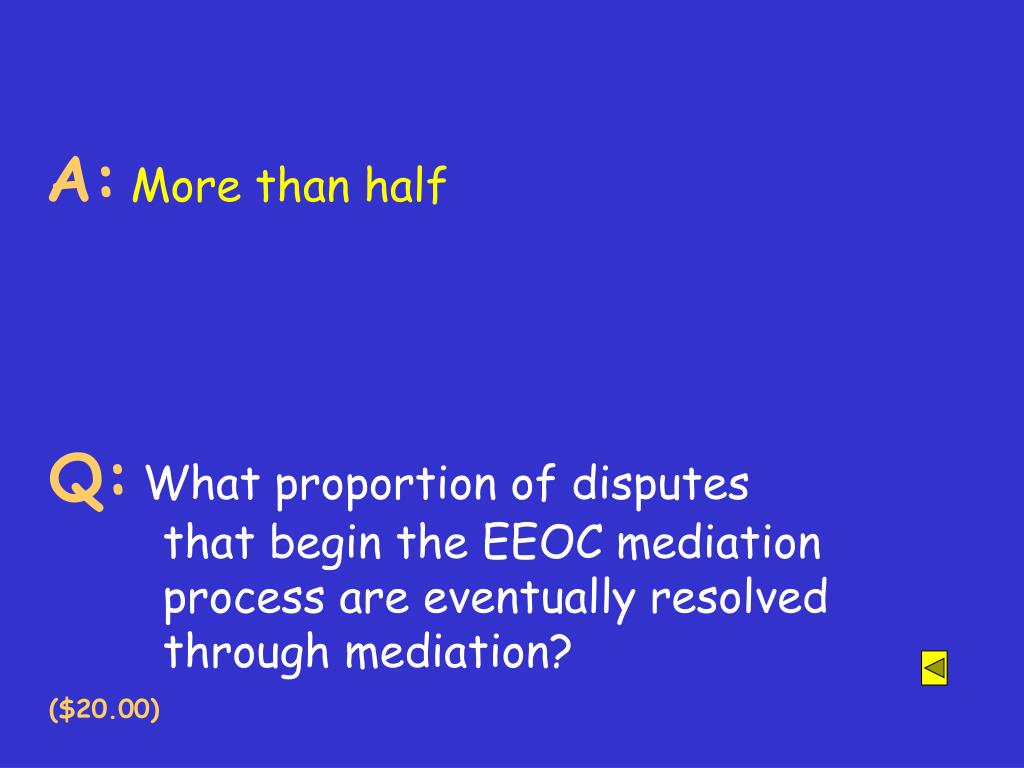 A: More than half

Q: What proportion of disputes that begin the EEOC mediation process are eventually resolved through mediation?

($20.00)